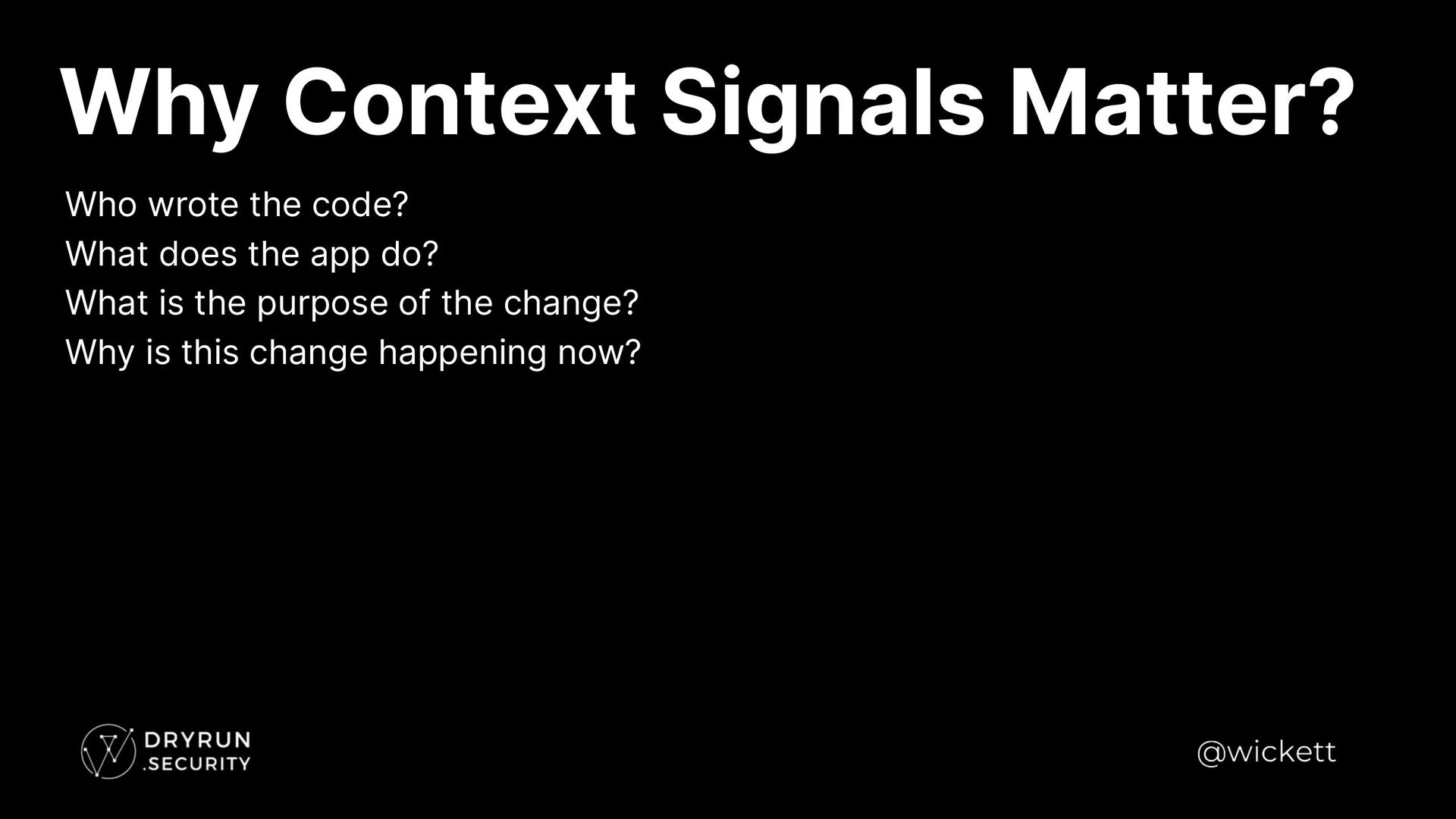 Why Context Signals Matter?

Who wrote the code?
What does the app do?
What is the purpose of the change?
Why is this change happening now?

DRYRUN
.SECURITY

@wickett